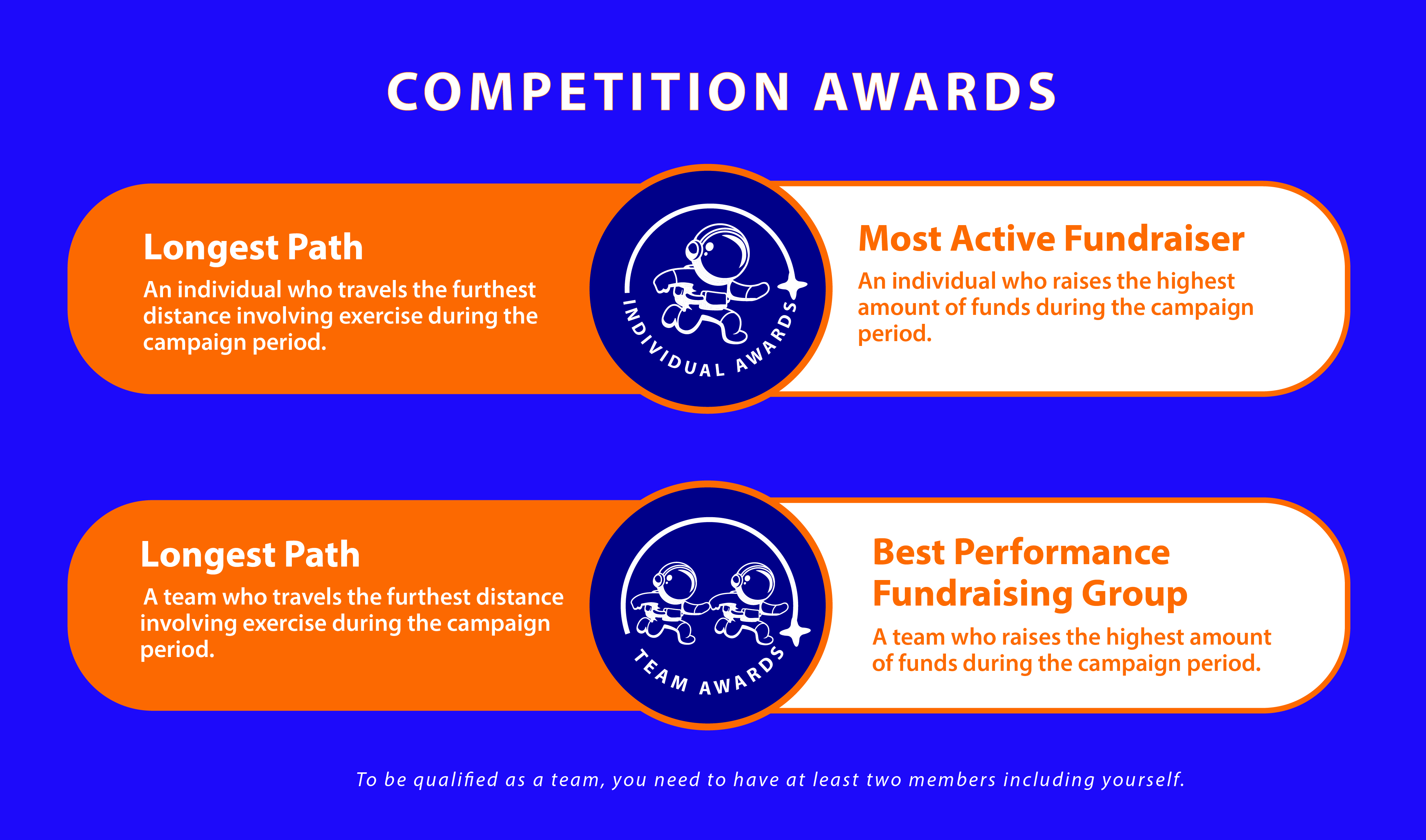 COMPETITION AWARDS

Longest Path
An individual who travels the furthest distance involving exercise during the campaign period.

INDIVIDUAL AWARDS

Most Active Fundraiser
An individual who raises the highest amount of funds during the campaign period.

Longest Path
A team who travels the furthest distance involving exercise during the campaign period.

TEAM AWARDS

Best Performance Fundraising Group
A team who raises the highest amount of funds during the campaign period.

To be qualified as a team, you need to have at least two members including yourself.